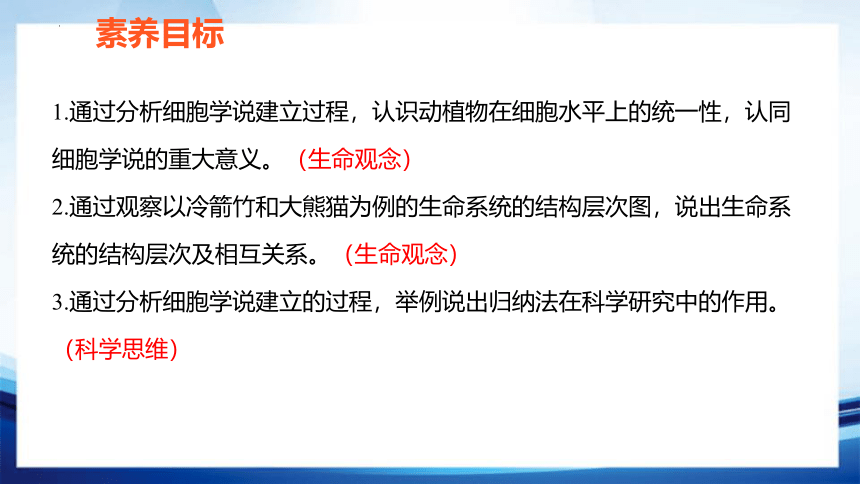 素养目标

1.通过分析细胞学说建立过程，认识动植物在细胞水平上的统一性，认同细胞学说的重大意义。（生命观念）

2.通过观察以冷箭竹和大熊猫为例的生命系统的结构层次图，说出生命系统的结构层次及相互关系。（生命观念）

3.通过分析细胞学说建立的过程，举例说出归纳法在科学研究中的作用。（科学思维）